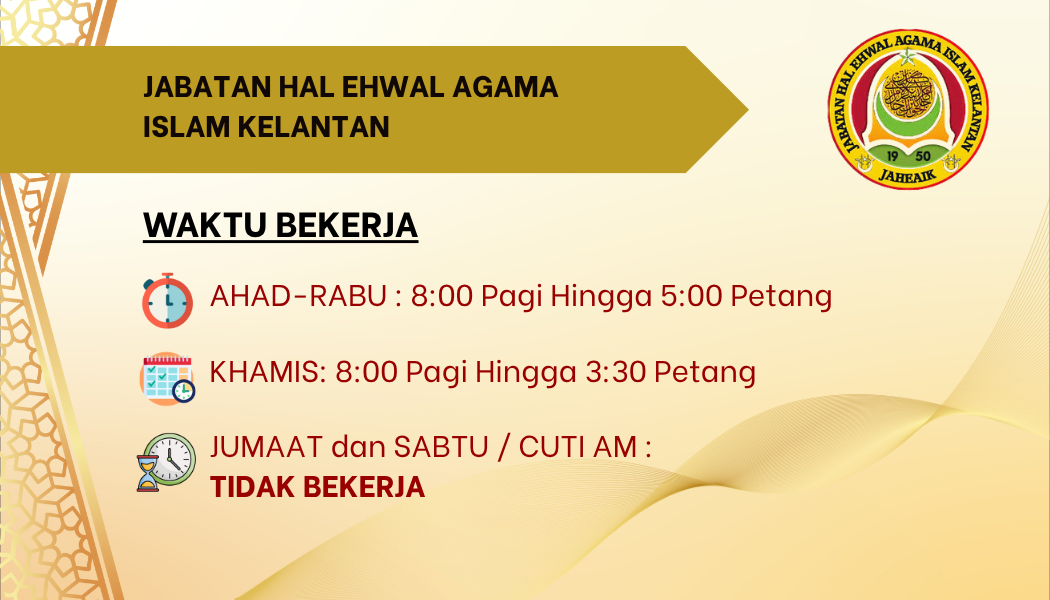 JABATAN HAL EHWAL AGAMA ISLAM KELANTAN

JABATAN HAL EHWAL AGAMA ISLAM KELANTAN
19 50
JAHEAIK

WAKTU BEKERJA

AHAD-RABU : 8:00 Pagi Hingga 5:00 Petang

KHAMIS: 8:00 Pagi Hingga 3:30 Petang

JUMAAT dan SABTU / CUTI AM :
TIDAK BEKERJA